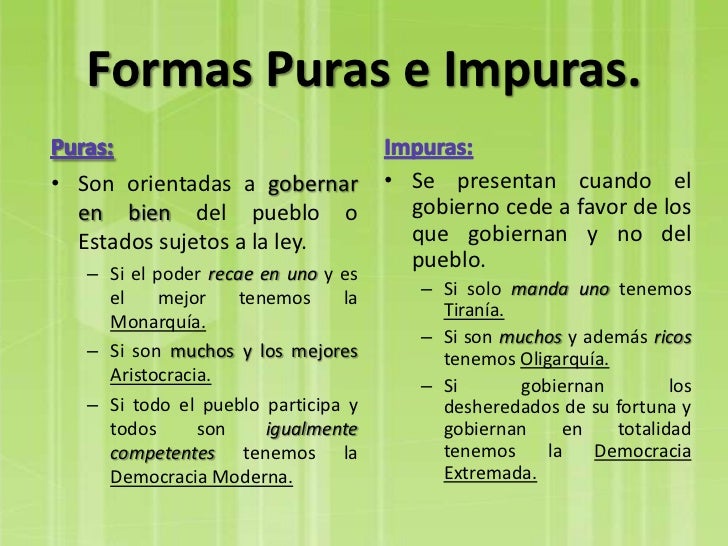 Formas Puras e Impuras.

Puras:

• Son orientadas a gobernar en bien del pueblo o Estados sujetos a la ley.
  – Si el poder recae en uno y es el mejor tenemos la Monarquía.
  – Si son muchos y los mejores Aristocracia.
  – Si todo el pueblo participa y todos son igualmente competentes tenemos la Democracia Moderna.

Impuras:

• Se presentan cuando el gobierno cede a favor de los que gobiernan y no del pueblo.
  – Si solo manda uno tenemos Tiranía.
  – Si son muchos y además ricos tenemos Oligarquía.
  – Si gobiernan los desheredados de su fortuna y gobiernan en totalidad tenemos la Democracia Extremada.